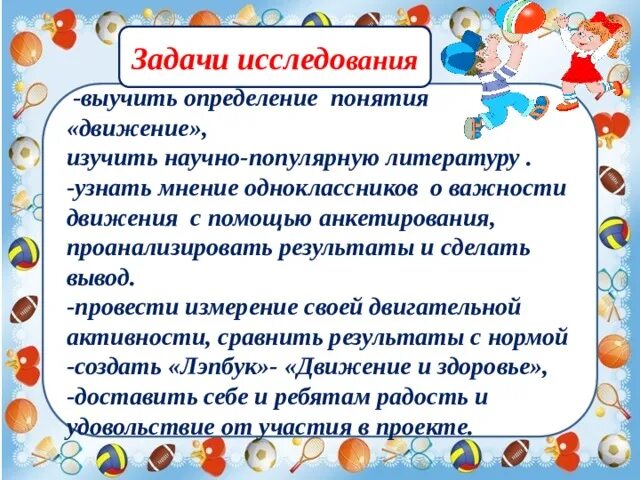 Задачи исследования

-выучить определение понятия «движение», изучить научно-популярную литературу .
-узнать мнение одноклассников о важности движения с помощью анкетирования, проанализировать результаты и сделать вывод.
-провести измерение своей двигательной активности, сравнить результаты с нормой
-создать «Лэпбук»- «Движение и здоровье»,
-доставить себе и ребятам радость и удовольствие от участия в проекте.